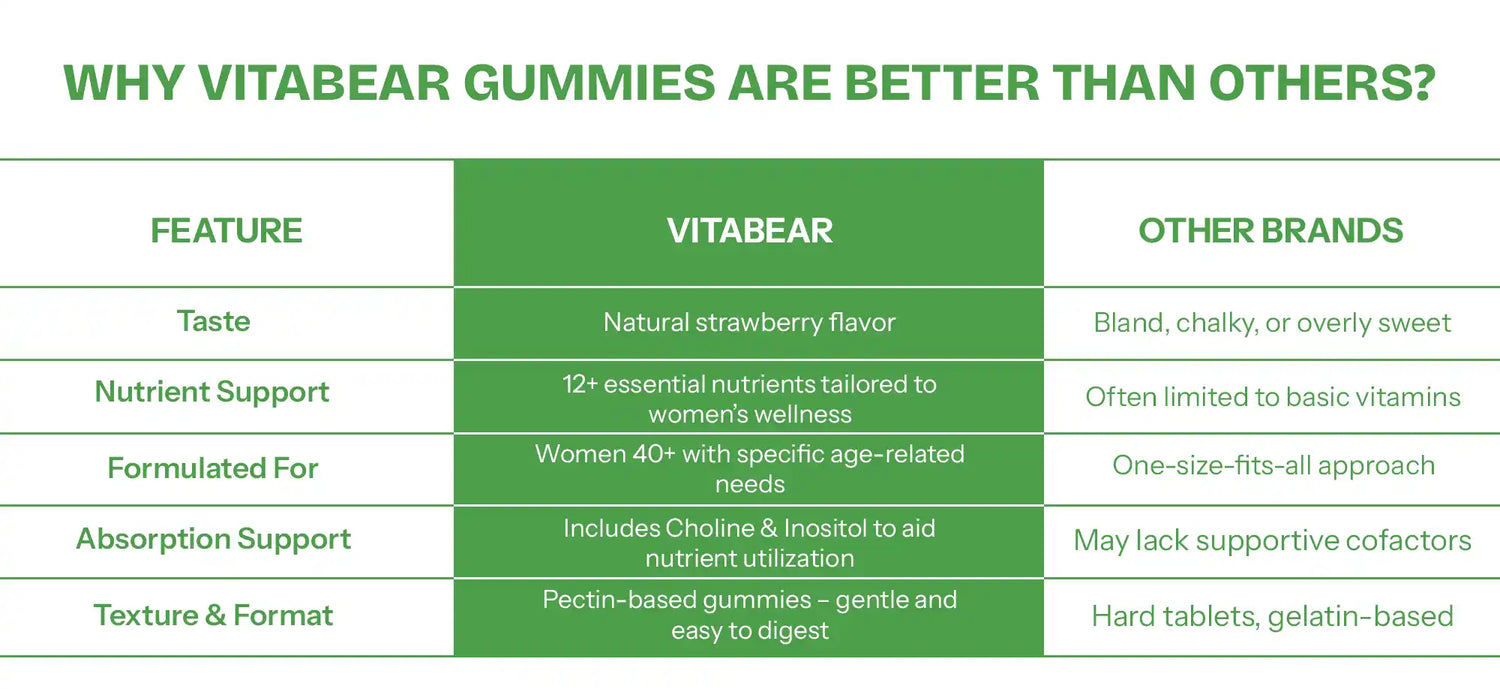 WHY VITABEAR GUMMIES ARE BETTER THAN OTHERS?

| FEATURE | VITABEAR | OTHER BRANDS |
|---|---|---|
| Taste | Natural strawberry flavor | Bland, chalky, or overly sweet |
| Nutrient Support | 12+ essential nutrients tailored to women's wellness | Often limited to basic vitamins |
| Formulated For | Women 40+ with specific age-related needs | One-size-fits-all approach |
| Absorption Support | Includes Choline & Inositol to aid nutrient utilization | May lack supportive cofactors |
| Texture & Format | Pectin-based gummies – gentle and easy to digest | Hard tablets, gelatin-based |